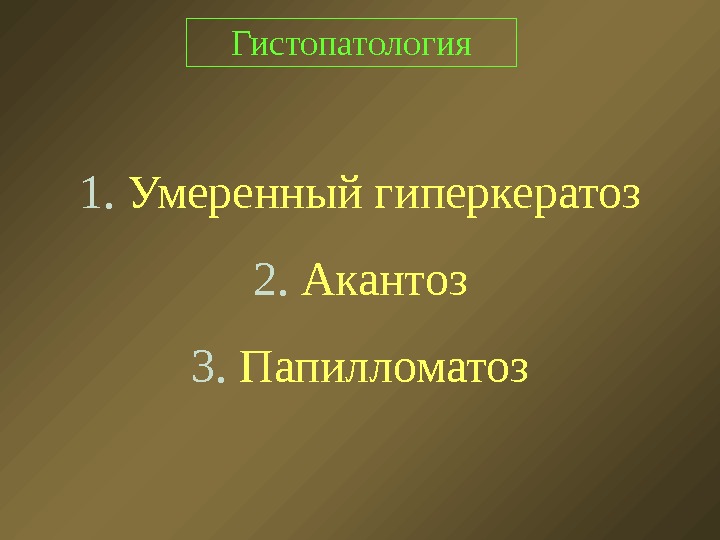 Гистопатология

1. Умеренный гиперкератоз

2. Акантоз

3. Папилломатоз